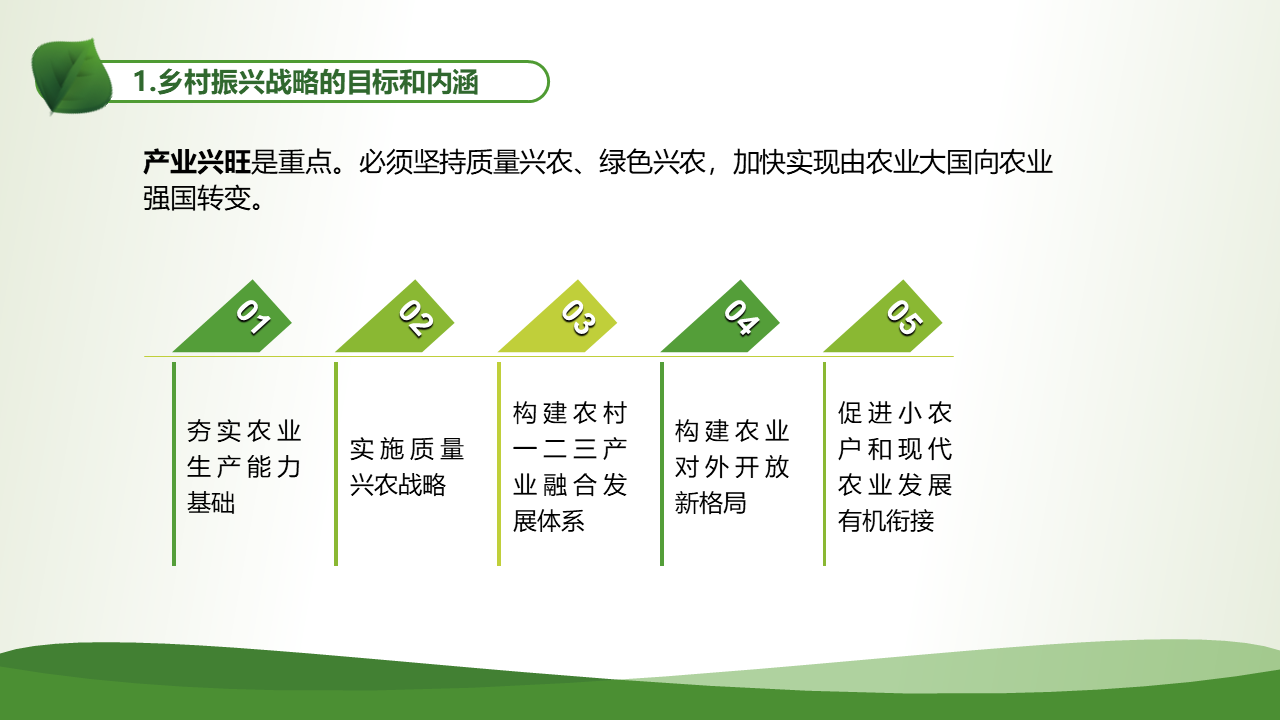 1.乡村振兴战略的目标和内涵

产业兴旺是重点。必须坚持质量兴农、绿色兴农，加快实现由农业大国向农业强国转变。

01

夯实农业生产能力基础

02

实施质量兴农战略

03

构建农村一二三产业融合发展体系

04

构建农业对外开放新格局

05

促进小农户和现代农业发展有机衔接